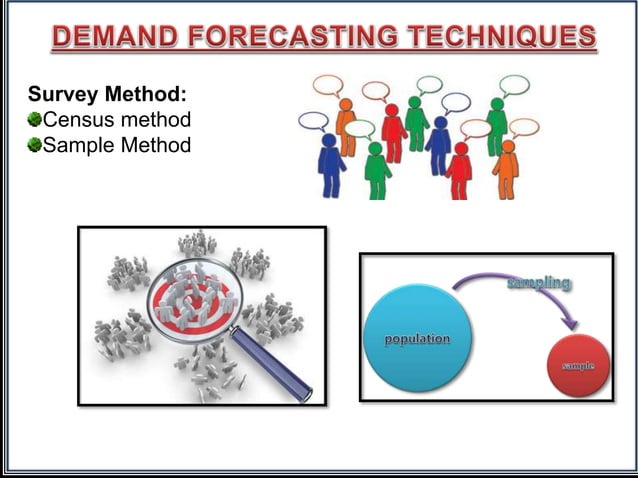 DEMAND FORECASTING TECHNIQUES

Survey Method:
Census method
Sample Method

sampling
population
sample